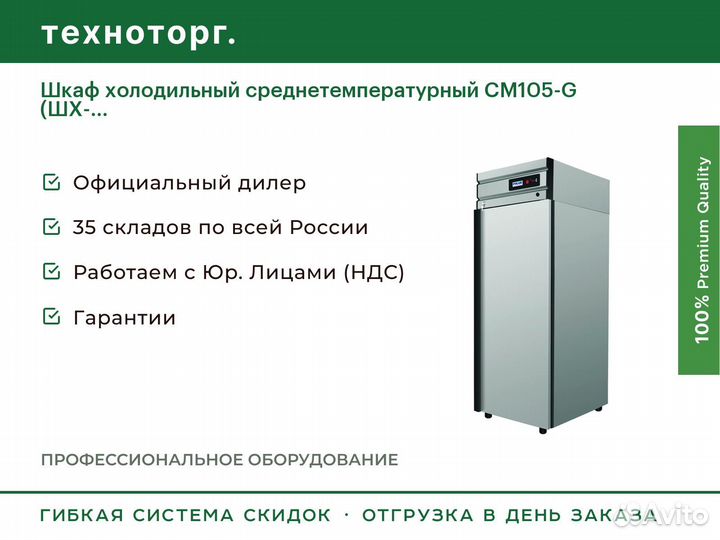 техноторг.

Шкаф холодильный среднетемпературный CM105-G (ШХ-...

Официальный дилер

35 складов по всей России

Работаем с Юр. Лицами (НДС)

Гарантии

100% Premium Quality

ПРОФЕССИОНАЛЬНОЕ ОБОРУДОВАНИЕ

ГИБКАЯ СИСТЕМА СКИДОК · ОТГРУЗКА В ДЕНЬ ЗАКАЗА

Avito